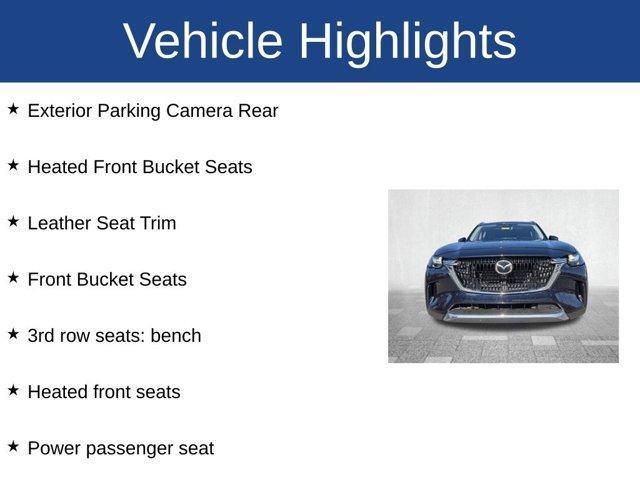 Vehicle Highlights

★ Exterior Parking Camera Rear

★ Heated Front Bucket Seats

★ Leather Seat Trim

★ Front Bucket Seats

★ 3rd row seats: bench

★ Heated front seats

★ Power passenger seat